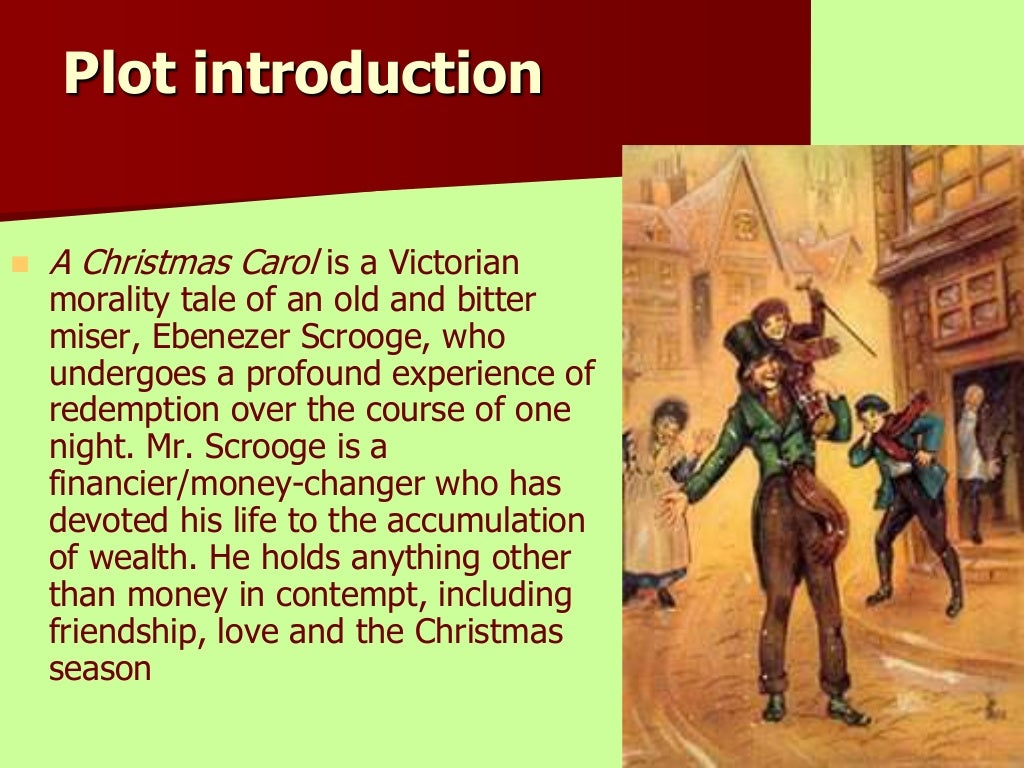 Plot introduction

A Christmas Carol is a Victorian morality tale of an old and bitter miser, Ebenezer Scrooge, who undergoes a profound experience of redemption over the course of one night. Mr. Scrooge is a financier/money-changer who has devoted his life to the accumulation of wealth. He holds anything other than money in contempt, including friendship, love and the Christmas season